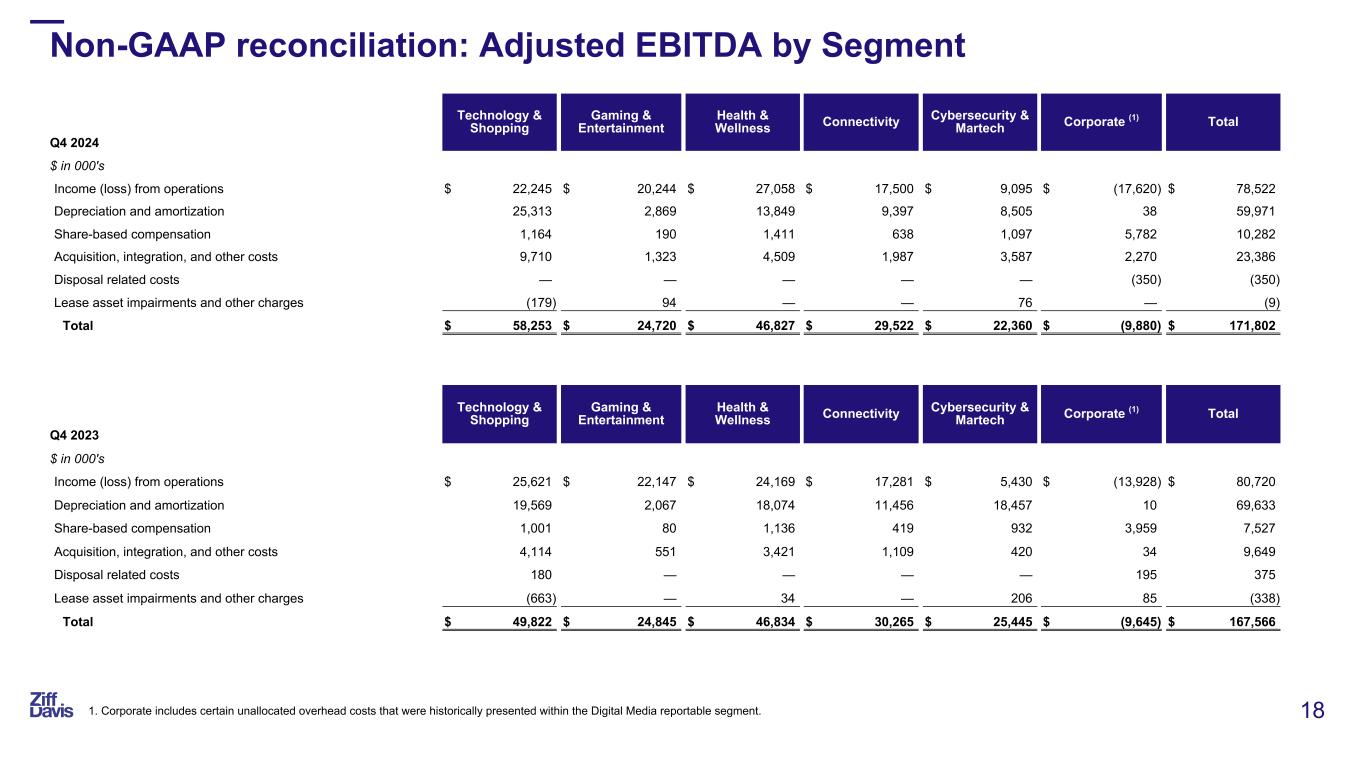 Non-GAAP reconciliation: Adjusted EBITDA by Segment

| Q4 2024 | Technology & Shopping | Gaming & Entertainment | Health & Wellness | Connectivity | Cybersecurity & Martech | Corporate $^{(1)}$ | Total |
|---|---|---|---|---|---|---|---|
| $ in 000's | | | | | | | |
| Income (loss) from operations | $ 22,245 | $ 20,244 | $ 27,058 | $ 17,500 | $ 9,095 | $ (17,620) | $ 78,522 |
| Depreciation and amortization | 25,313 | 2,869 | 13,849 | 9,397 | 8,505 | 38 | 59,971 |
| Share-based compensation | 1,164 | 190 | 1,411 | 638 | 1,097 | 5,782 | 10,282 |
| Acquisition, integration, and other costs | 9,710 | 1,323 | 4,509 | 1,987 | 3,587 | 2,270 | 23,386 |
| Disposal related costs | — | — | — | — | — | (350) | (350) |
| Lease asset impairments and other charges | (179) | 94 | — | — | 76 | — | (9) |
| Total | $ 58,253 | $ 24,720 | $ 46,827 | $ 29,522 | $ 22,360 | $ (9,880) | $ 171,802 |

| Q4 2023 | Technology & Shopping | Gaming & Entertainment | Health & Wellness | Connectivity | Cybersecurity & Martech | Corporate $^{(1)}$ | Total |
|---|---|---|---|---|---|---|---|
| $ in 000's | | | | | | | |
| Income (loss) from operations | $ 25,621 | $ 22,147 | $ 24,169 | $ 17,281 | $ 5,430 | $ (13,928) | $ 80,720 |
| Depreciation and amortization | 19,569 | 2,067 | 18,074 | 11,456 | 18,457 | 10 | 69,633 |
| Share-based compensation | 1,001 | 80 | 1,136 | 419 | 932 | 3,959 | 7,527 |
| Acquisition, integration, and other costs | 4,114 | 551 | 3,421 | 1,109 | 420 | 34 | 9,649 |
| Disposal related costs | 180 | — | — | — | — | 195 | 375 |
| Lease asset impairments and other charges | (663) | — | 34 | — | 206 | 85 | (338) |
| Total | $ 49,822 | $ 24,845 | $ 46,834 | $ 30,265 | $ 25,445 | $ (9,645) | $ 167,566 |

Ziff Davis

1. Corporate includes certain unallocated overhead costs that were historically presented within the Digital Media reportable segment.

18